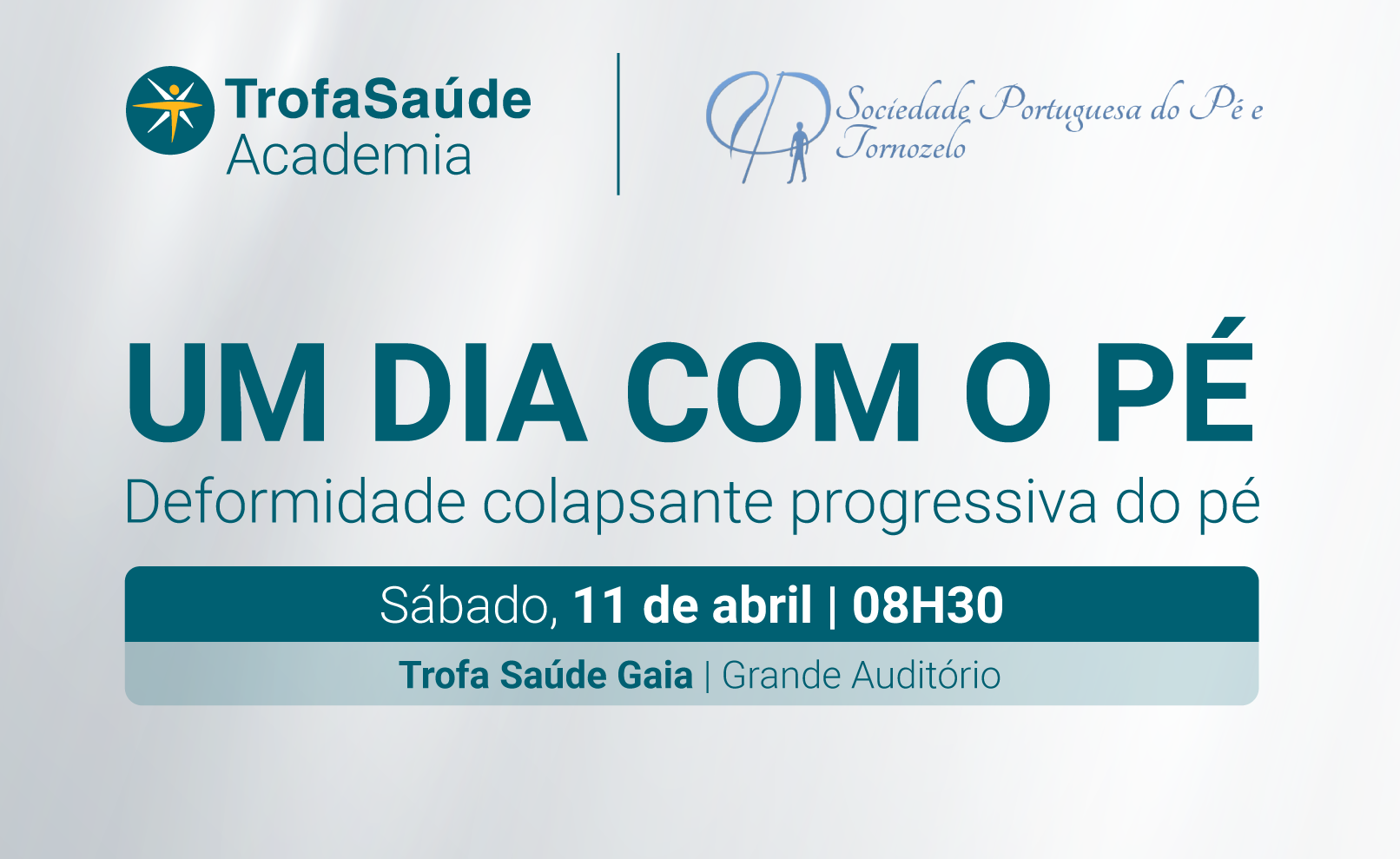 TrofaSaúde
Academia

Sociedade Portuguesa do Pé e Tornozelo

UM DIA COM O PÉ
Deformidade colapsante progressiva do pé

Sábado, 11 de abril | 08H30
Trofa Saúde Gaia | Grande Auditório